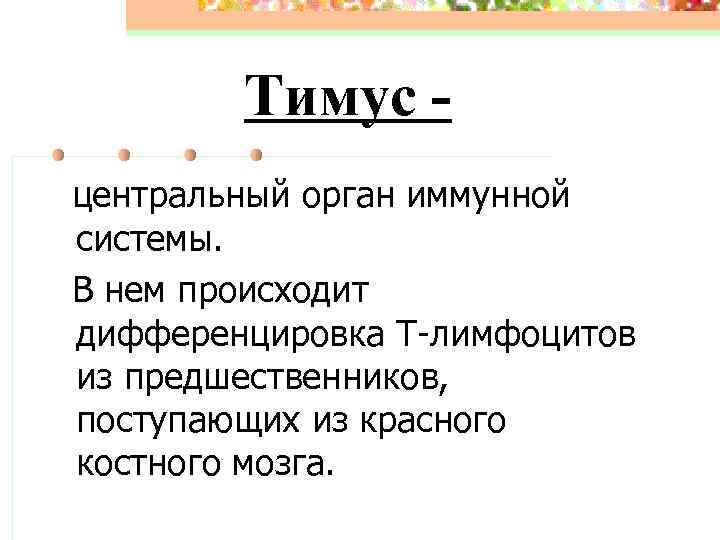 Тимус -

центральный орган иммунной системы.

В нем происходит дифференцировка Т-лимфоцитов из предшественников, поступающих из красного костного мозга.